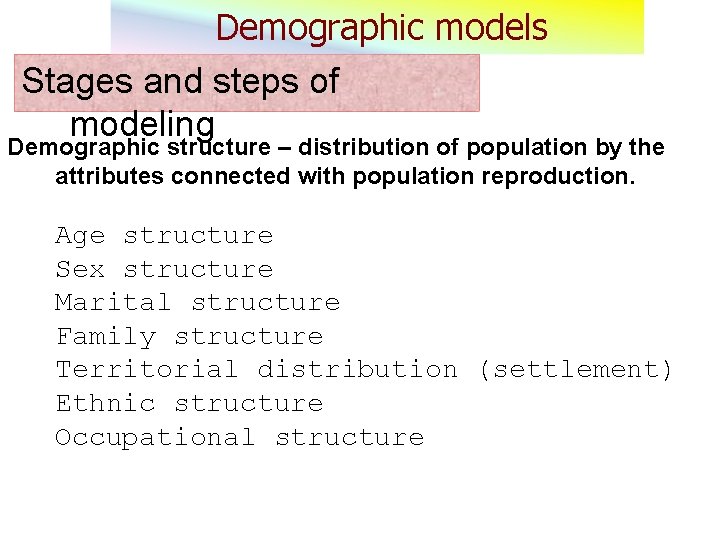 Demographic models

Stages and steps of modeling

Demographic structure – distribution of population by the attributes connected with population reproduction.

Age structure
Sex structure
Marital structure
Family structure
Territorial distribution (settlement)
Ethnic structure
Occupational structure